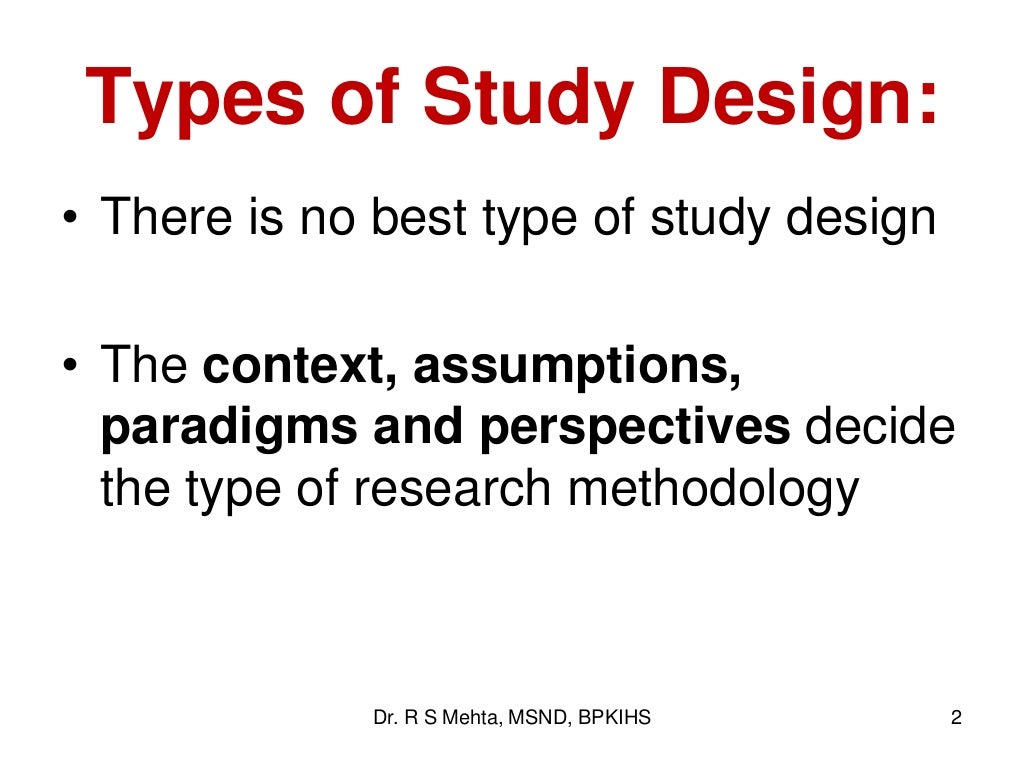 Types of Study Design:

• There is no best type of study design

• The context, assumptions, paradigms and perspectives decide the type of research methodology

Dr. R S Mehta, MSND, BPKIHS

2